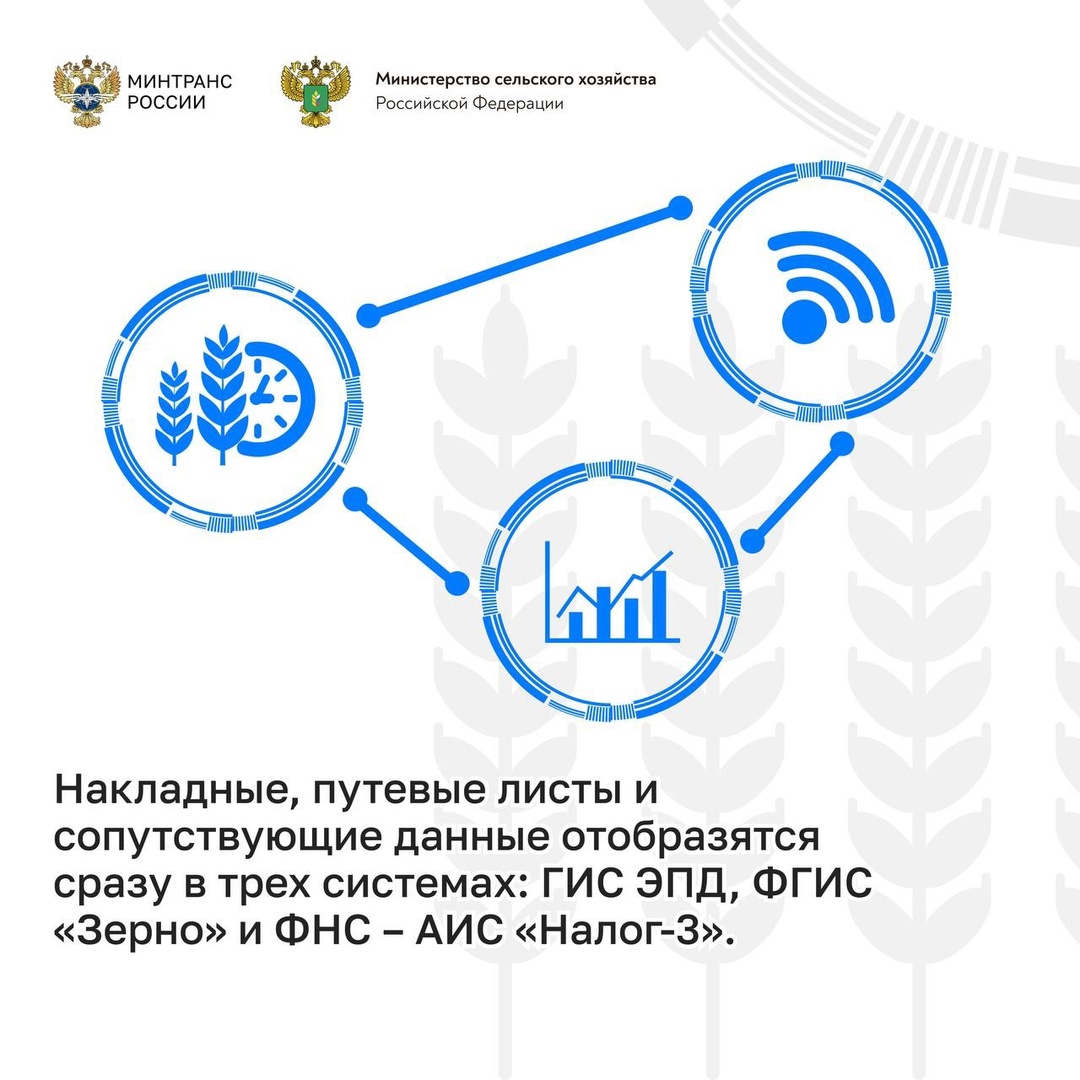 МИНТРАНС
РОССИИ

Министерство сельского хозяйства
Российской Федерации

Накладные, путевые листы и сопутствующие данные отобразятся сразу в трех системах: ГИС ЭПД, ФГИС «Зерно» и ФНС – АИС «Налог-3».